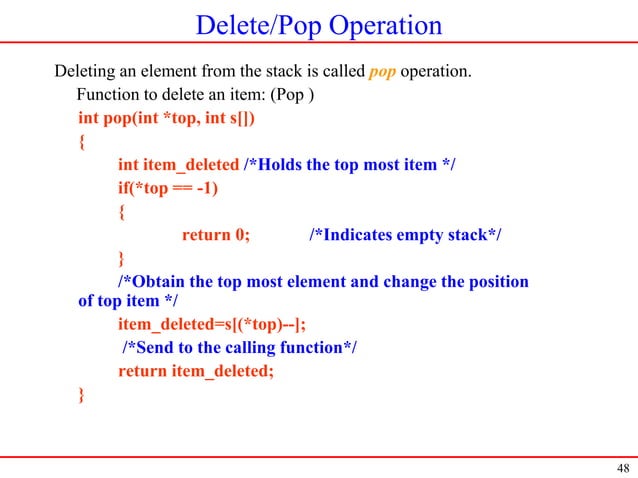 Delete/Pop Operation

Deleting an element from the stack is called pop operation.

Function to delete an item: (Pop )

int pop(int *top, int s[])
{
int item_deleted /*Holds the top most item */
if(*top == -1)
{
return 0; /*Indicates empty stack*/
}
/*Obtain the top most element and change the position of top item */
item_deleted=s[(*top)--];
/*Send to the calling function*/
return item_deleted;
}

48